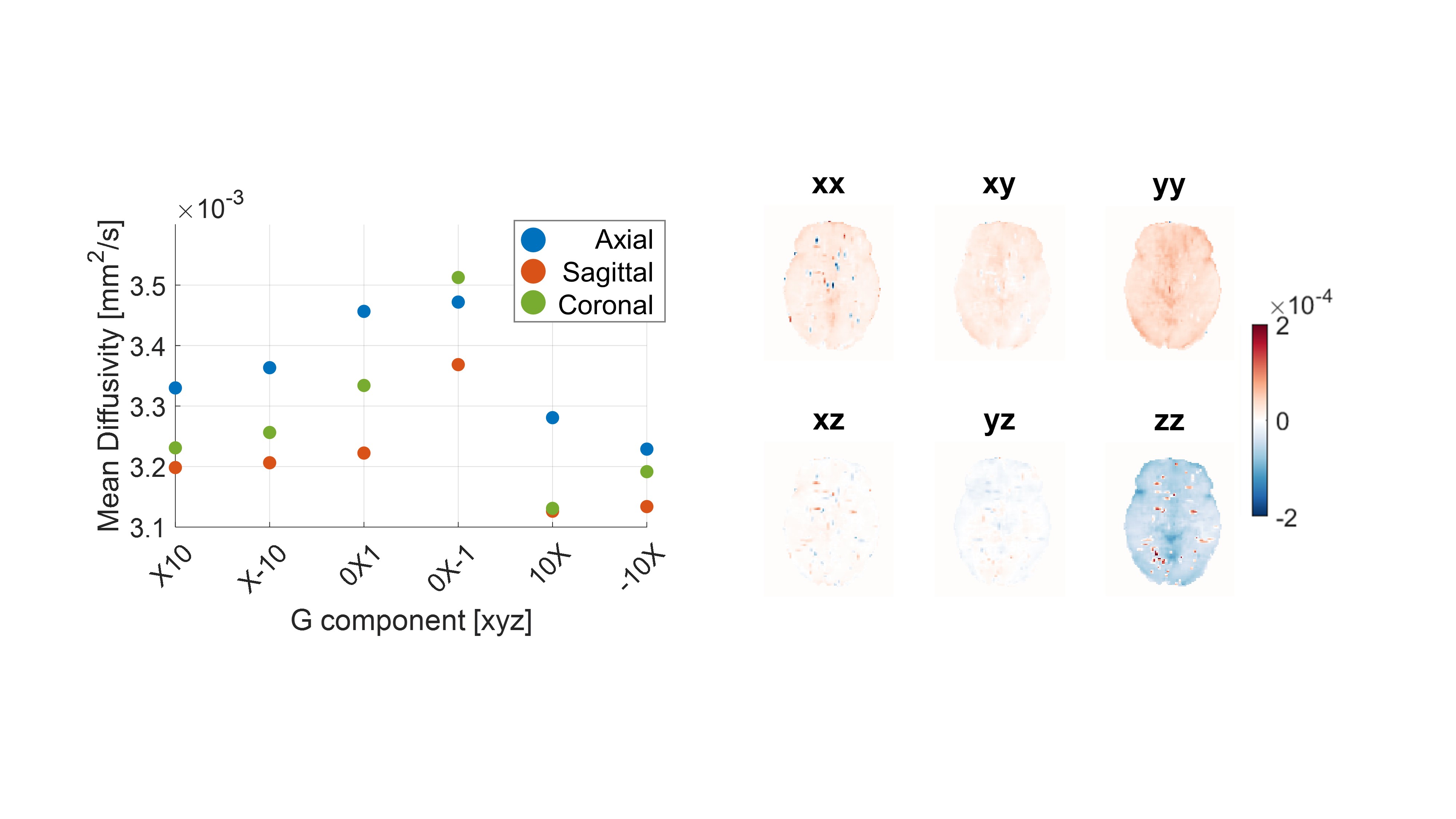 $\times 10^{-3}$

Mean Diffusivity [$mm^2/s$]

3.5
3.4
3.3
3.2
3.1

Axial
Sagittal
Coronal

X10
X-10
0X1
0X-1
10X
-10X

G component [xyz]

xx
xy
yy
xz
yz
zz

$\times 10^{-4}$
2
0
-2